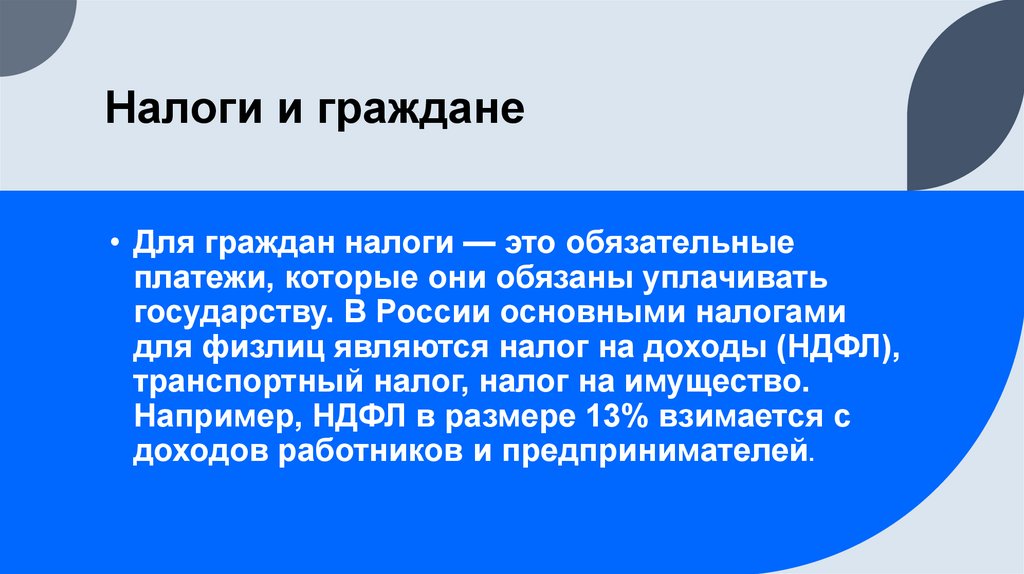 Налоги и граждане

• Для граждан налоги — это обязательные платежи, которые они обязаны уплачивать государству. В России основными налогами для физлиц являются налог на доходы (НДФЛ), транспортный налог, налог на имущество. Например, НДФЛ в размере 13% взимается с доходов работников и предпринимателей.